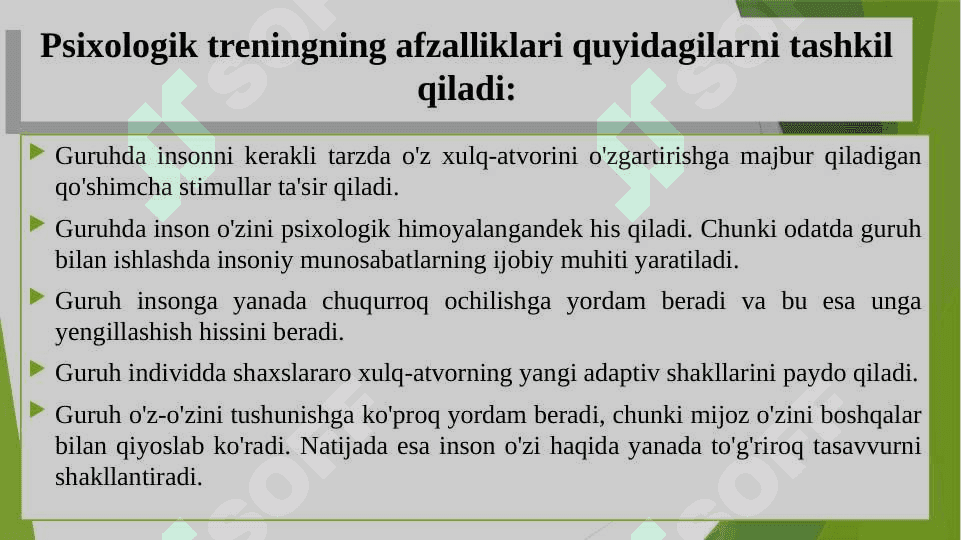 Psixologik treningning afzalliklari quyidagilarni tashkil qiladi:

Guruhda insonni kerakli tarzda o'z xulq-atvorini o'zgartirishga majbur qiladigan qo'shimcha stimullar ta'sir qiladi.

Guruhda inson o'zini psixologik himoyalangandek his qiladi. Chunki odatda guruh bilan ishlashda insoniy munosabatlarning ijobiy muhiti yaratiladi.

Guruh insonga yanada chuqurroq ochilishga yordam beradi va bu esa unga yengillashish hissini beradi.

Guruh individda shaxslararo xulq-atvorning yangi adaptiv shakllarini paydo qiladi.

Guruh o'z-o'zini tushunishga ko'proq yordam beradi, chunki mijoz o'zini boshqalar bilan qiyoslab ko'radi. Natijada esa inson o'zi haqida yanada to'g'riroq tasavvurni shakllantiradi.